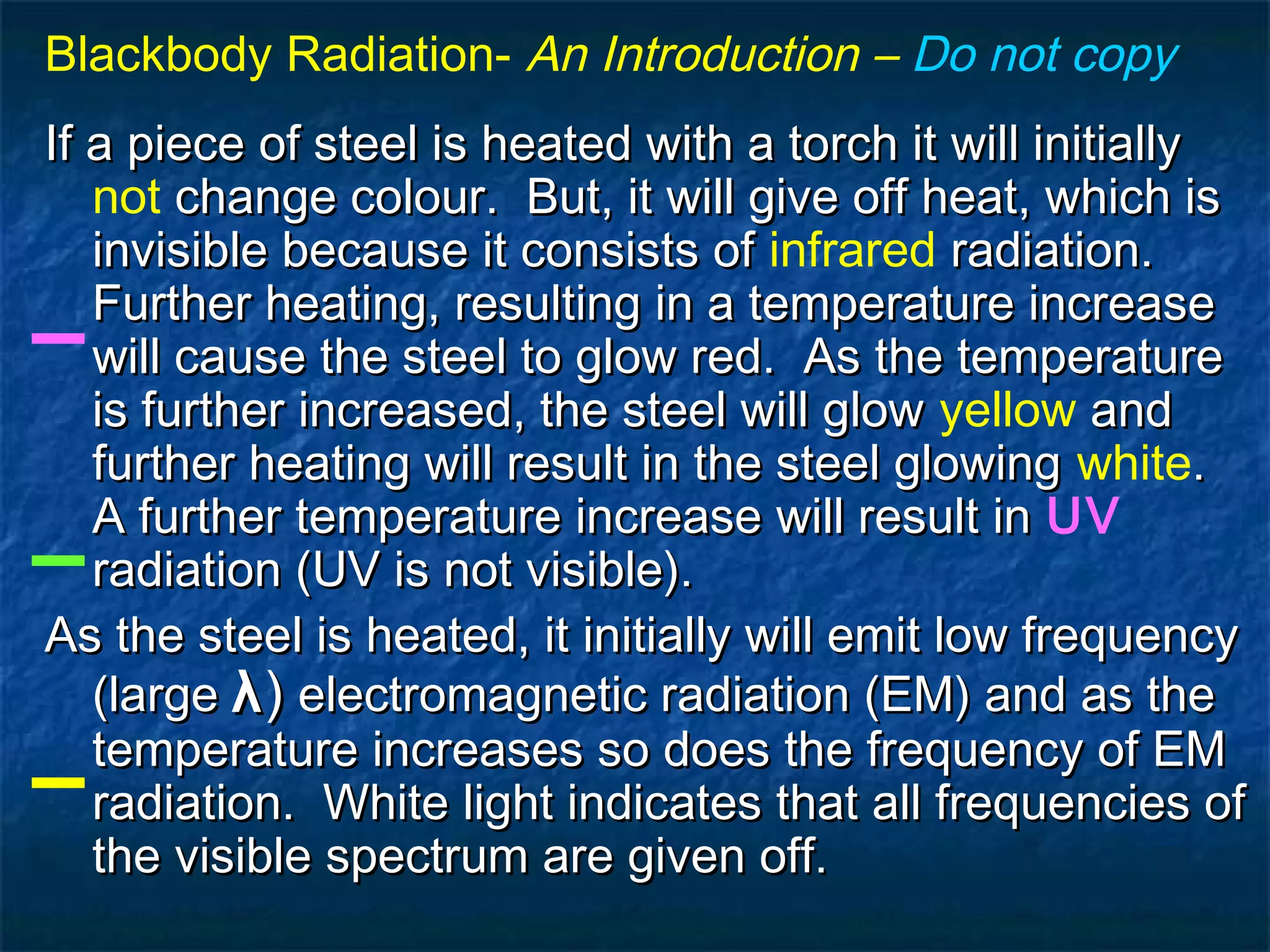 Blackbody Radiation- An Introduction – Do not copy

If a piece of steel is heated with a torch it will initially not change colour.  But, it will give off heat, which is invisible because it consists of infrared radiation. Further heating, resulting in a temperature increase will cause the steel to glow red.  As the temperature is further increased, the steel will glow yellow and further heating will result in the steel glowing white. A further temperature increase will result in UV radiation (UV is not visible).

As the steel is heated, it initially will emit low frequency (large $\lambda$) electromagnetic radiation (EM) and as the temperature increases so does the frequency of EM radiation.  White light indicates that all frequencies of the visible spectrum are given off.